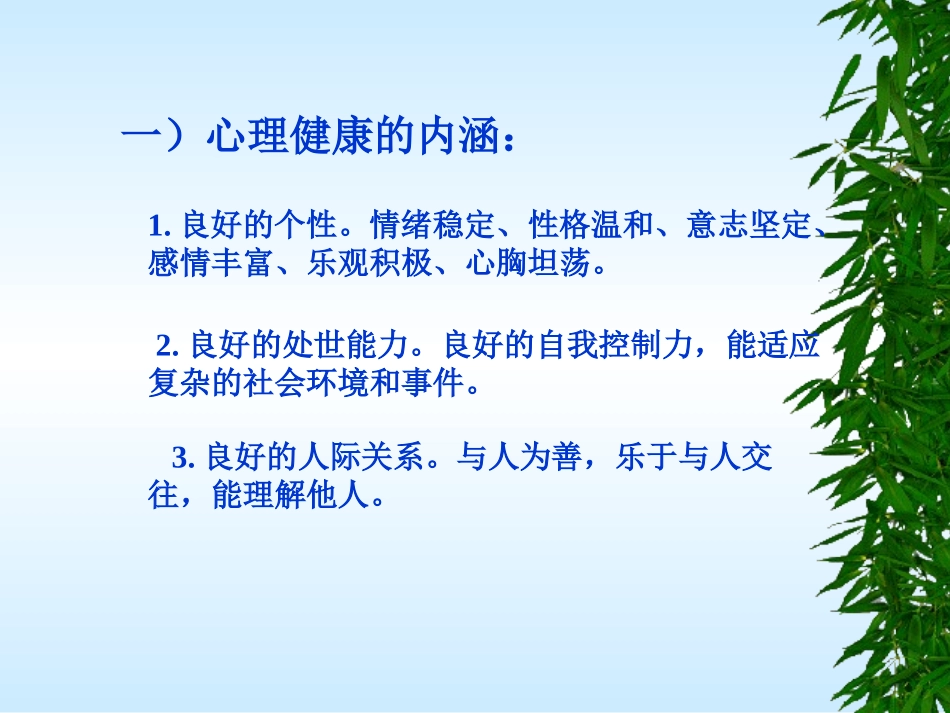 一）心理健康的内涵：

1. 良好的个性。情绪稳定、性格温和、意志坚定、感情丰富、乐观积极、心胸坦荡。

2. 良好的处世能力。良好的自我控制力，能适应复杂的社会环境和事件。

3. 良好的人际关系。与人为善，乐于与人交往，能理解他人。